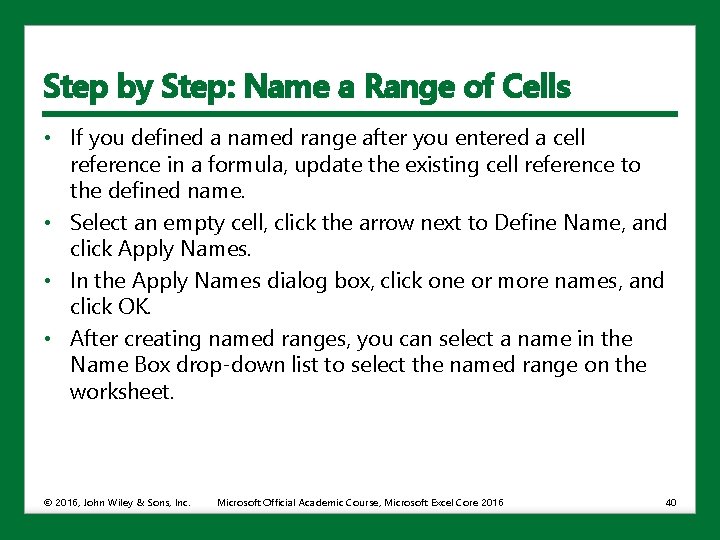 Step by Step: Name a Range of Cells

• If you defined a named range after you entered a cell reference in a formula, update the existing cell reference to the defined name.

• Select an empty cell, click the arrow next to Define Name, and click Apply Names.

• In the Apply Names dialog box, click one or more names, and click OK.

• After creating named ranges, you can select a name in the Name Box drop-down list to select the named range on the worksheet.

© 2016, John Wiley & Sons, Inc. Microsoft Official Academic Course, Microsoft Excel Core 2016 40